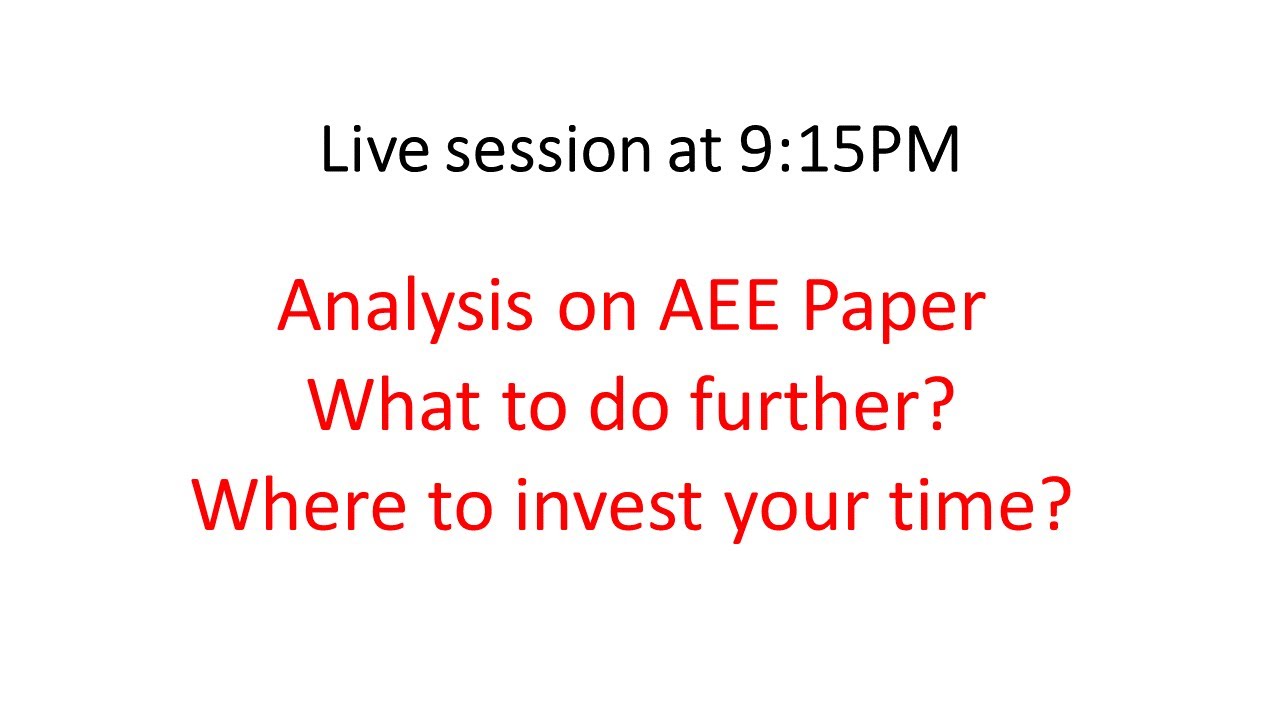 Live session at 9:15PM

Analysis on AEE Paper
What to do further?
Where to invest your time?